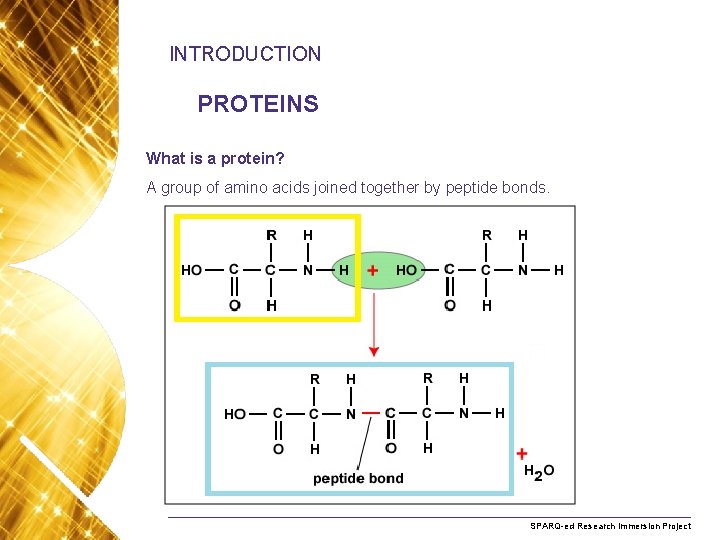 INTRODUCTION

PROTEINS

What is a protein?

A group of amino acids joined together by peptide bonds.

R H
HO — C — C — N — H + HO — C — C — N — H
O H
R H
O H

R H R H
HO — C — C — N — C — C — N — H
O H O H
peptide bond

+
$H_2O$

SPARQ-ed Research Immersion Project